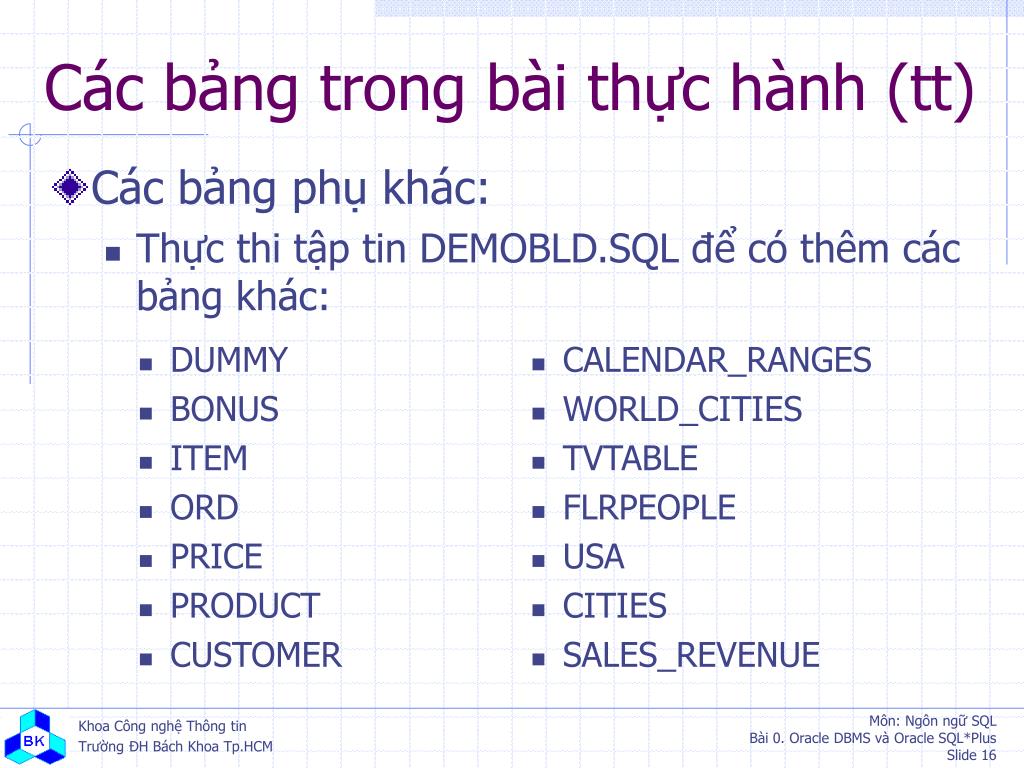 Các bảng trong bài thực hành (tt)

Các bảng phụ khác:

Thực thi tập tin DEMOBLD.SQL để có thêm các bảng khác:

DUMMY
BONUS
ITEM
ORD
PRICE
PRODUCT
CUSTOMER

CALENDAR_RANGES
WORLD_CITIES
TVTABLE
FLRPEOPLE
USA
CITIES
SALES_REVENUE

BK

Khoa Công nghệ Thông tin
Trường ĐH Bách Khoa Tp.HCM

Môn: Ngôn ngữ SQL
Bài 0. Oracle DBMS và Oracle SQL*Plus
Slide 16